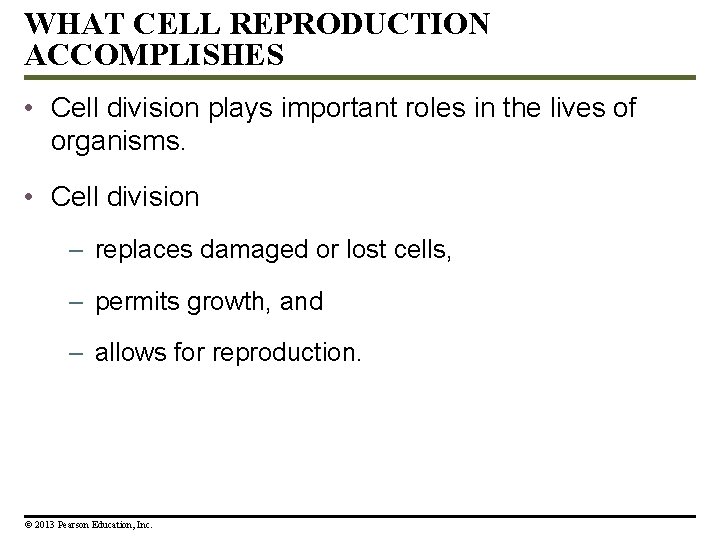 WHAT CELL REPRODUCTION ACCOMPLISHES

• Cell division plays important roles in the lives of organisms.

• Cell division

– replaces damaged or lost cells,

– permits growth, and

– allows for reproduction.

© 2013 Pearson Education, Inc.